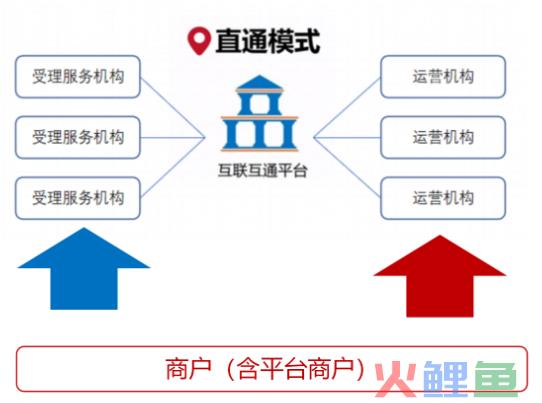 直通模式

受理服务机构

受理服务机构

受理服务机构

互联互通平台

运营机构

运营机构

运营机构

商户（含平台商户）

火鲤鱼